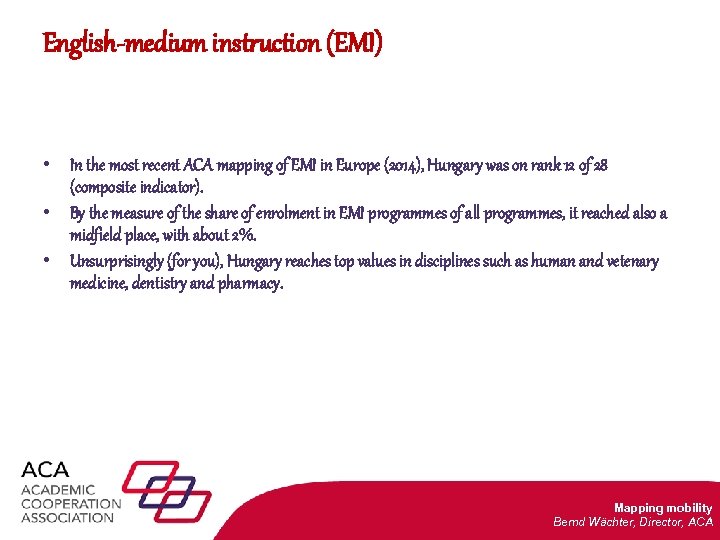 English-medium instruction (EMI)

• In the most recent ACA mapping of EMI in Europe (2014), Hungary was on rank 12 of 28 (composite indicator).
• By the measure of the share of enrolment in EMI programmes of all programmes, it reached also a midfield place, with about 2%.
• Unsurprisingly (for you), Hungary reaches top values in disciplines such as human and vetenary medicine, dentistry and pharmacy.

ACA
ACADEMIC
COOPERATION
ASSOCIATION

Mapping mobility
Bernd Wächter, Director, ACA